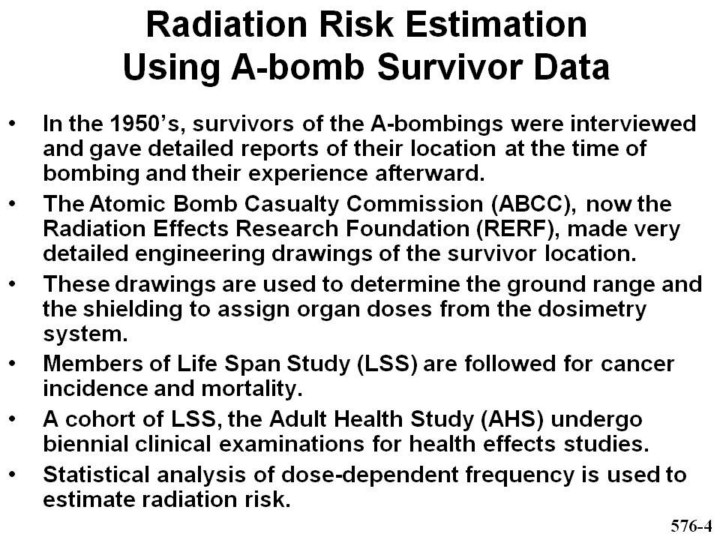 Radiation Risk Estimation Using A-bomb Survivor Data

• In the 1950's, survivors of the A-bombings were interviewed and gave detailed reports of their location at the time of bombing and their experience afterward.

• The Atomic Bomb Casualty Commission (ABCC), now the Radiation Effects Research Foundation (RERF), made very detailed engineering drawings of the survivor location.

• These drawings are used to determine the ground range and the shielding to assign organ doses from the dosimetry system.

• Members of Life Span Study (LSS) are followed for cancer incidence and mortality.

• A cohort of LSS, the Adult Health Study (AHS) undergo biennial clinical examinations for health effects studies.

• Statistical analysis of dose-dependent frequency is used to estimate radiation risk.

576-4